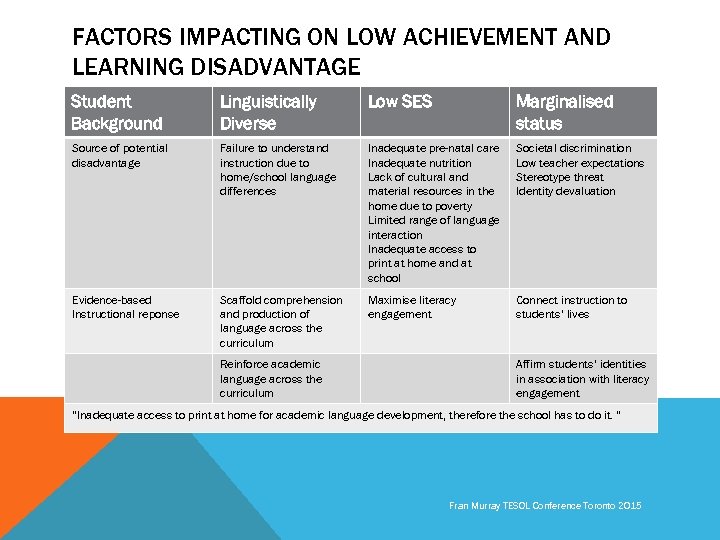 FACTORS IMPACTING ON LOW ACHIEVEMENT AND LEARNING DISADVANTAGE

| Student Background | Linguistically Diverse | Low SES | Marginalised status |
|---|---|---|---|
| Source of potential disadvantage | Failure to understand instruction due to home/school language differences | Inadequate pre-natal care Inadequate nutrition Lack of cultural and material resources in the home due to poverty Limited range of language interaction Inadequate access to print at home and at school | Societal discrimination Low teacher expectations Stereotype threat Identity devaluation |
| Evidence-based Instructional reponse | Scaffold comprehension and production of language across the curriculum | Maximise literacy engagement | Connect instruction to students' lives |
| | Reinforce academic language across the curriculum | | Affirm students' identities in association with literacy engagement |

"Inadequate access to print at home for academic language development, therefore the school has to do it. "

Fran Murray TESOL Conference Toronto 2015